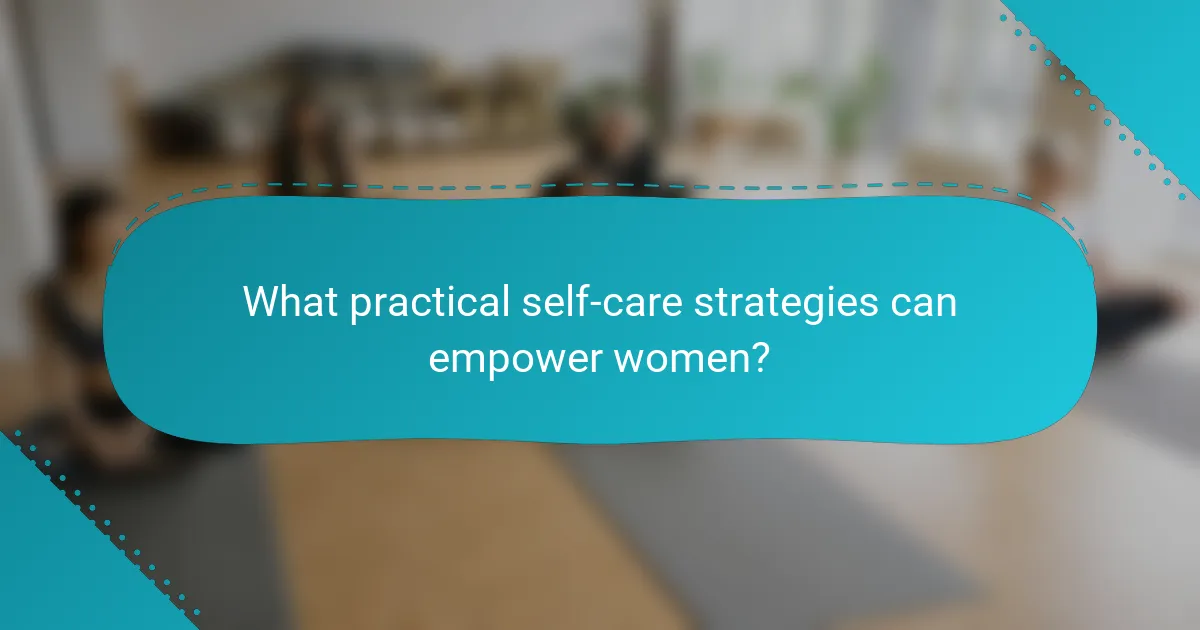 What practical self-care strategies can empower women?